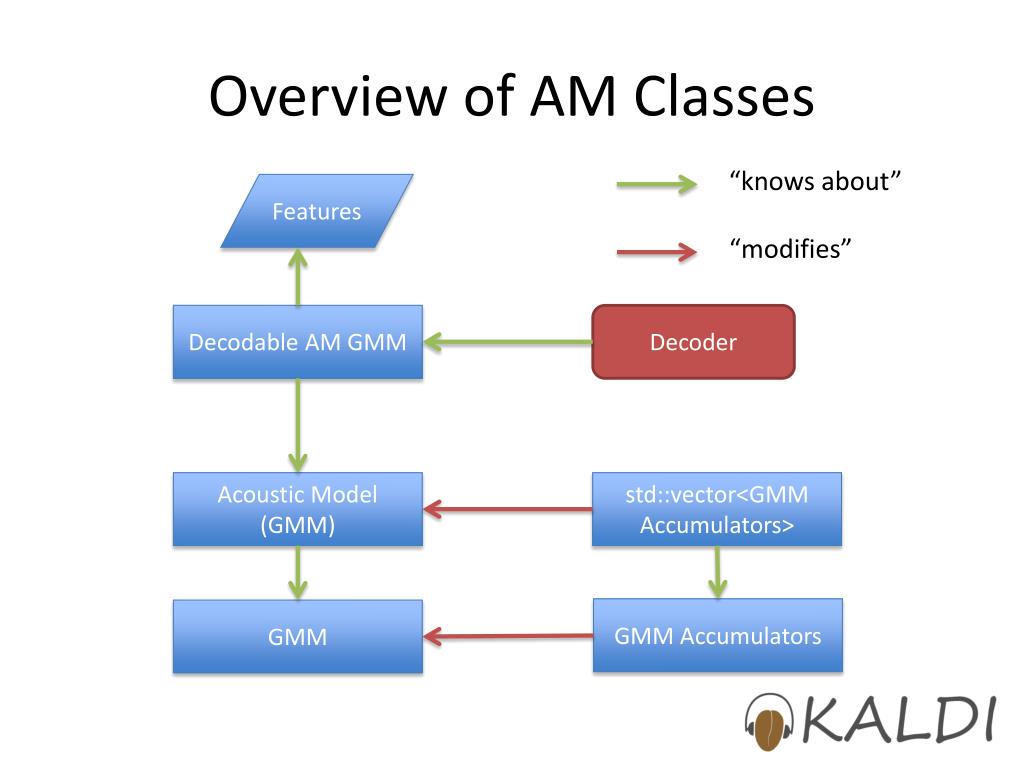 Overview of AM Classes

“knows about”

“modifies”

Features

Decodable AM GMM

Decoder

Acoustic Model (GMM)

std::vector<GMM Accumulators>

GMM

GMM Accumulators

KALDI